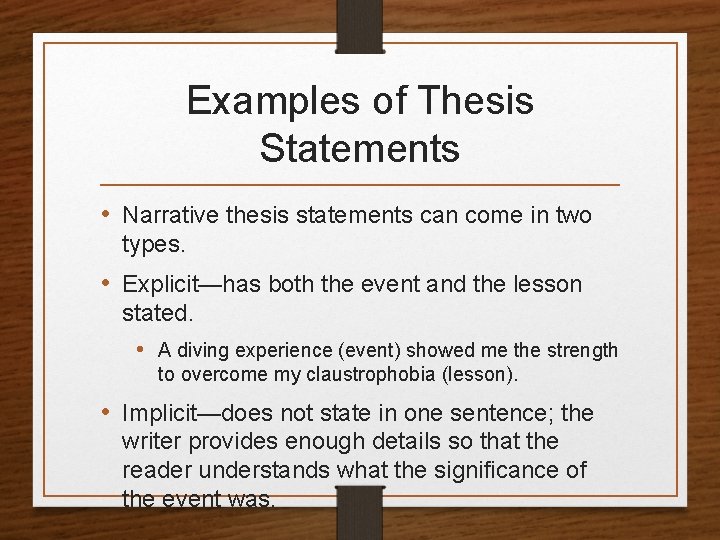 Examples of Thesis Statements

• Narrative thesis statements can come in two types.

• Explicit—has both the event and the lesson stated.

• A diving experience (event) showed me the strength to overcome my claustrophobia (lesson).

• Implicit—does not state in one sentence; the writer provides enough details so that the reader understands what the significance of the event was.